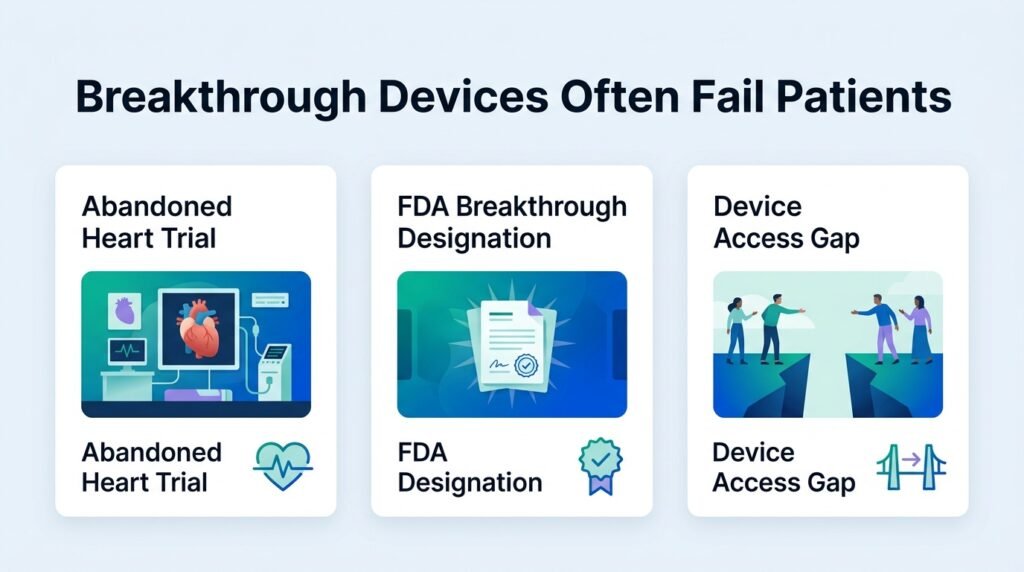 Breakthrough Devices Often Fail Patients

Abandoned Heart Trial

Abandoned Heart Trial

FDA Breakthrough Designation

FDA Designation

Device Access Gap

Device Access Gap